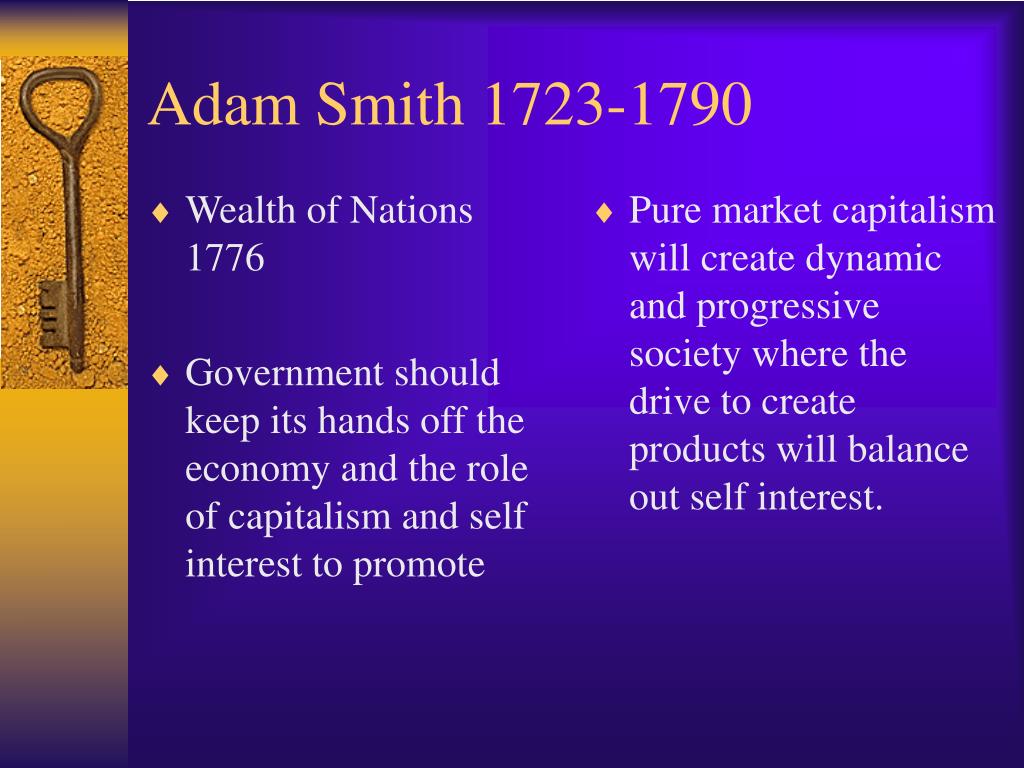 Adam Smith 1723-1790

♦ Wealth of Nations 1776

♦ Government should keep its hands off the economy and the role of capitalism and self interest to promote

♦ Pure market capitalism will create dynamic and progressive society where the drive to create products will balance out self interest.